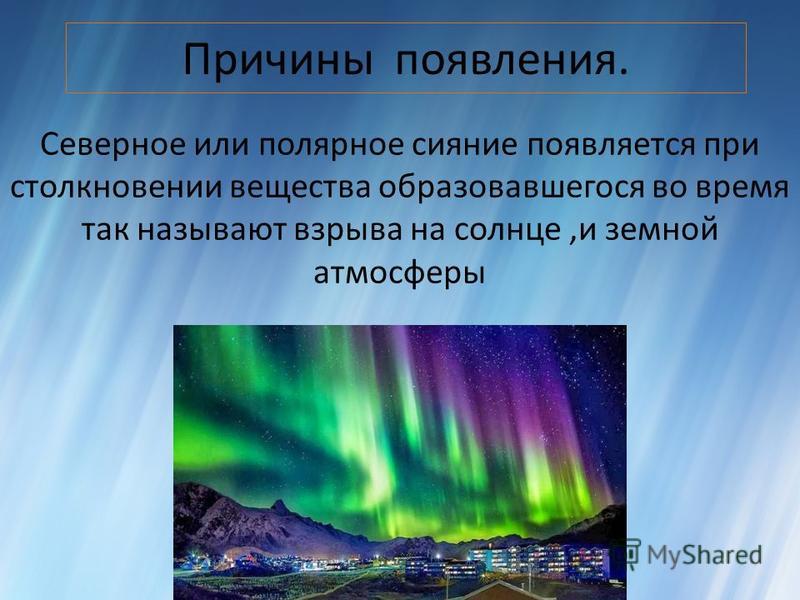 Причины появления.

Северное или полярное сияние появляется при столкновении вещества образовавшегося во время так называют взрыва на солнце ,и земной атмосферы

MyShared